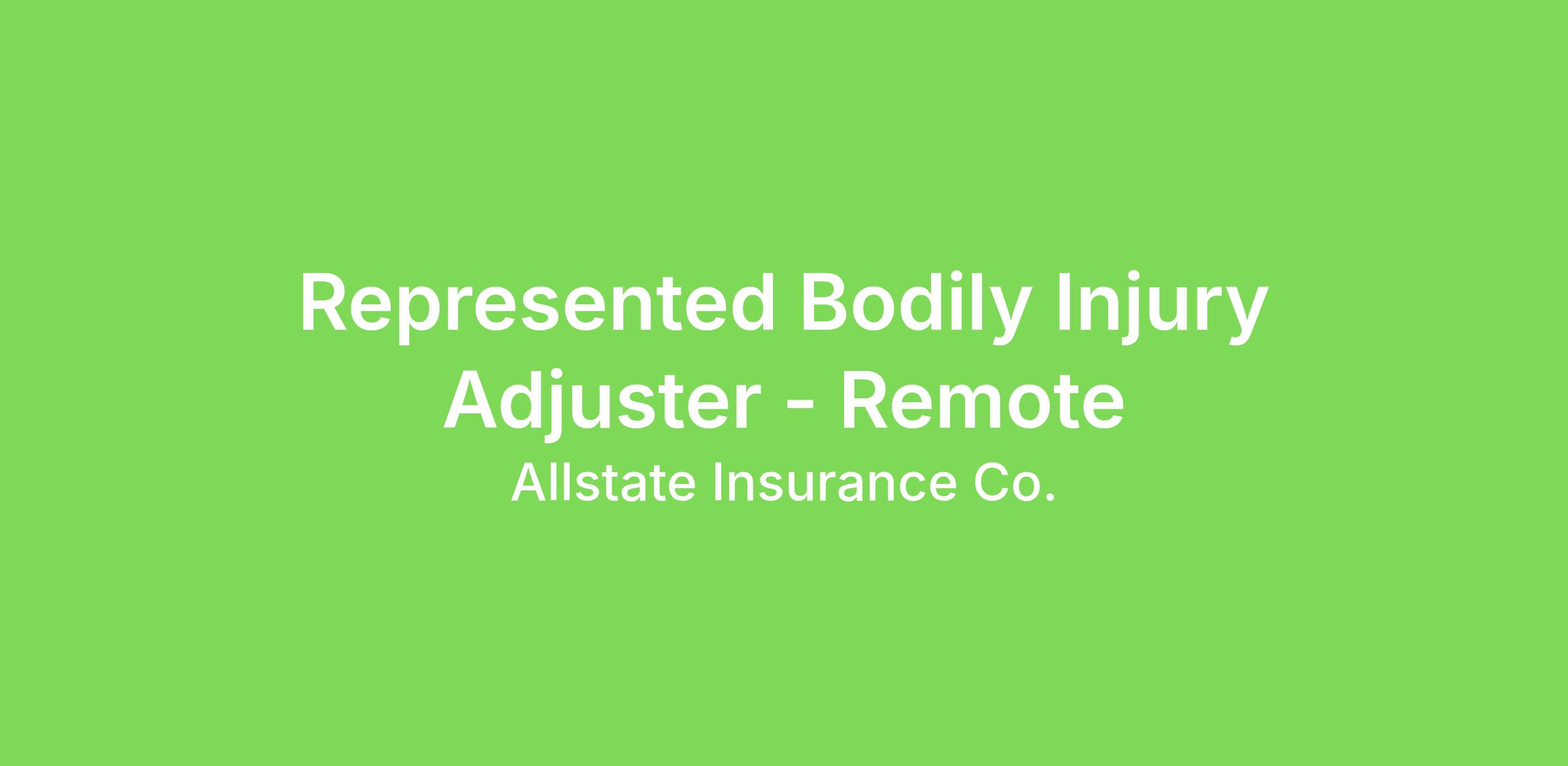 Represented Bodily Injury Adjuster - Remote

Allstate Insurance Co.